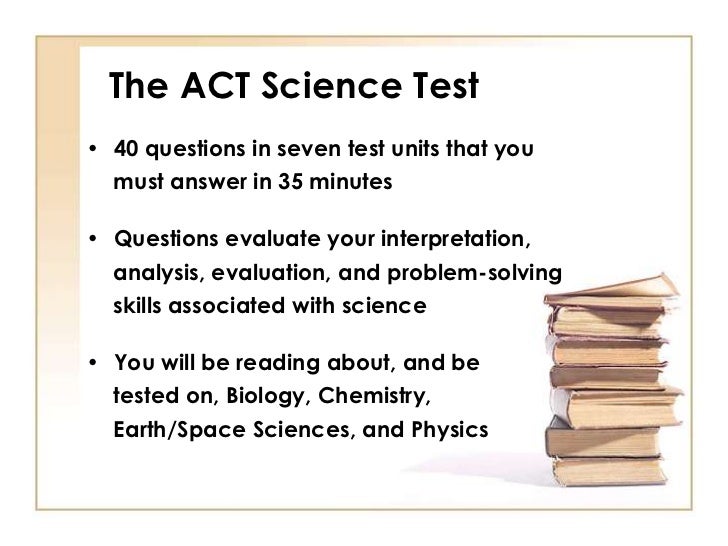 The ACT Science Test

• 40 questions in seven test units that you must answer in 35 minutes

• Questions evaluate your interpretation, analysis, evaluation, and problem-solving skills associated with science

• You will be reading about, and be tested on, Biology, Chemistry, Earth/Space Sciences, and Physics